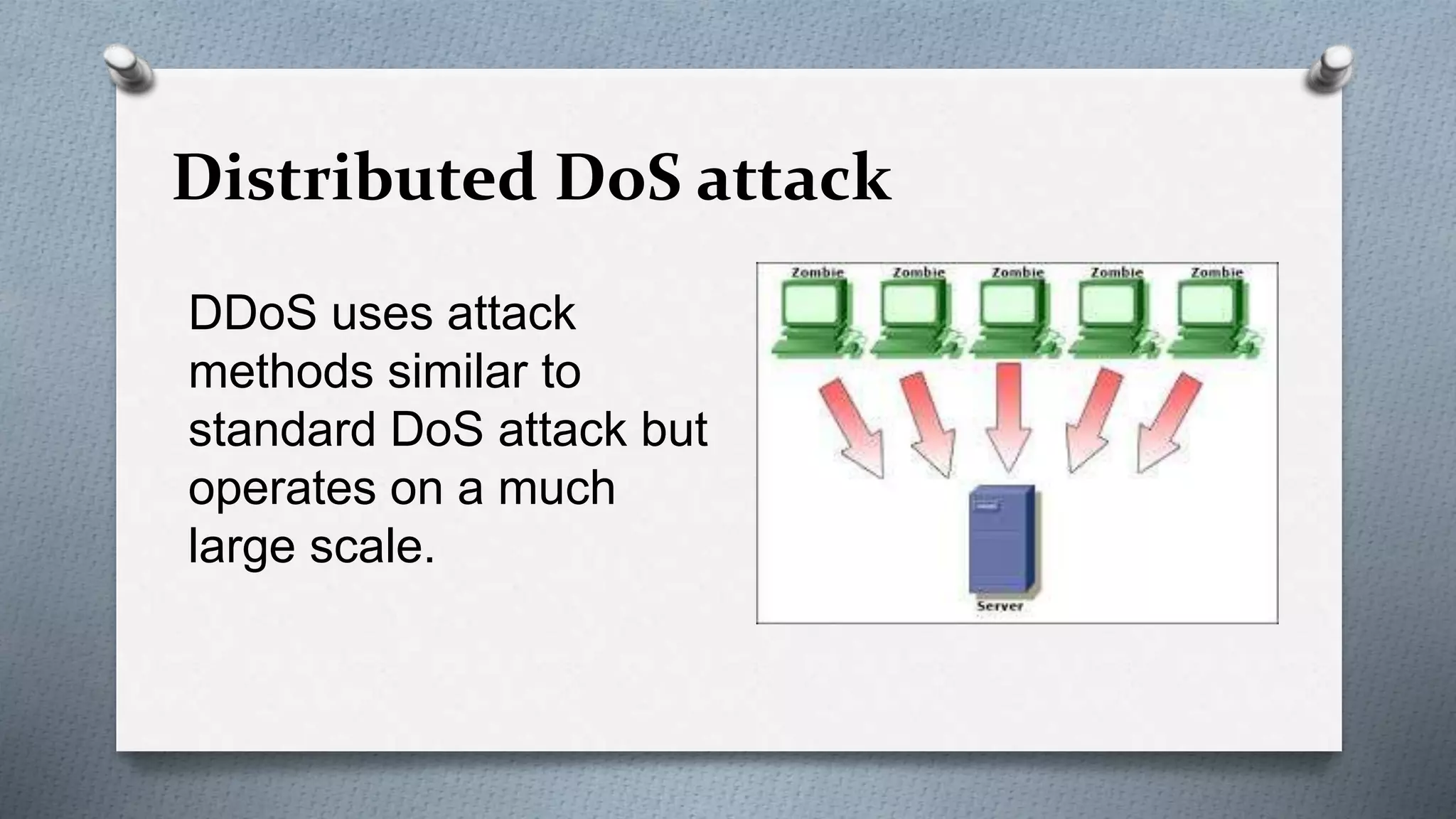 Distributed DoS attack

DDoS uses attack methods similar to standard DoS attack but operates on a much large scale.

Zombie
Zombie
Zombie
Zombie
Zombie
Server